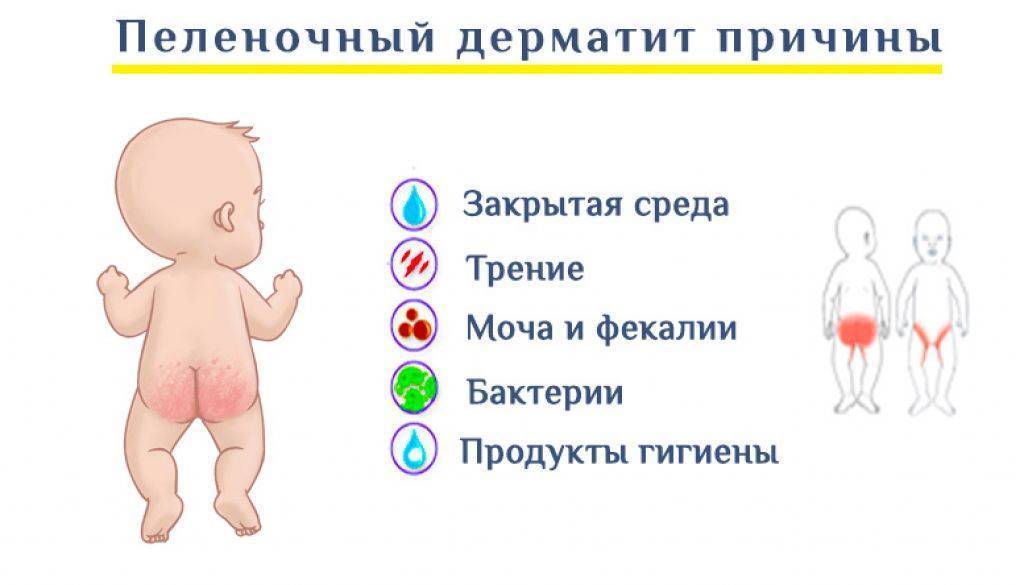 Пеленочный дерматит причины

Закрытая среда
Трение
Моча и фекалии
Бактерии
Продукты гигиены